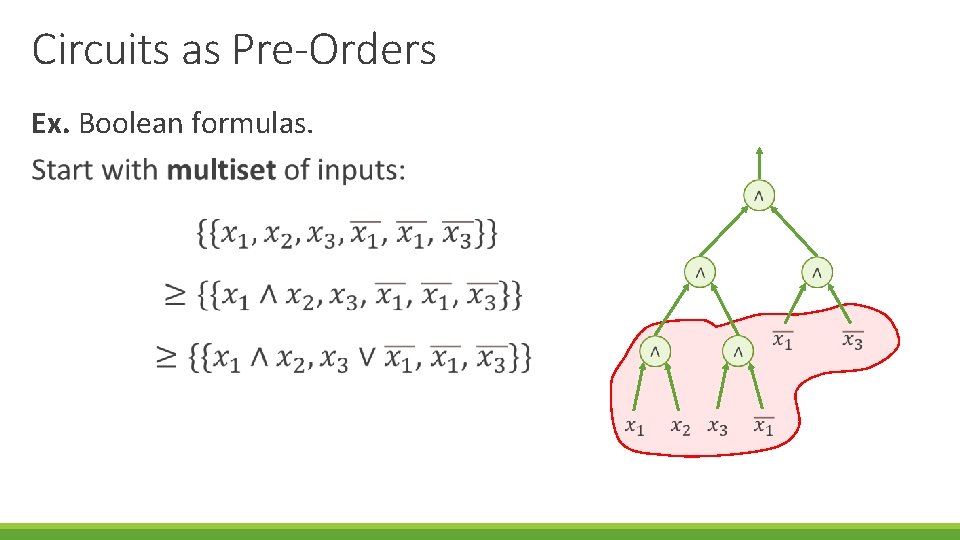 Circuits as Pre-Orders

**Ex.** Boolean formulas.

Start with **multiset** of inputs:

$\{\{x_1, x_2, x_3, \overline{x_1}, \overline{x_1}, \overline{x_3}\}\}$

$\geq \{\{x_1 \wedge x_2, x_3, \overline{x_1}, \overline{x_1}, \overline{x_3}\}\}$

$\geq \{\{x_1 \wedge x_2, x_3 \vee \overline{x_1}, \overline{x_1}, \overline{x_3}\}\}$

$\wedge$

$\wedge$ $\wedge$

$\wedge$ $\wedge$ $\overline{x_1}$ $\overline{x_3}$

$x_1$ $x_2$ $x_3$ $\overline{x_1}$